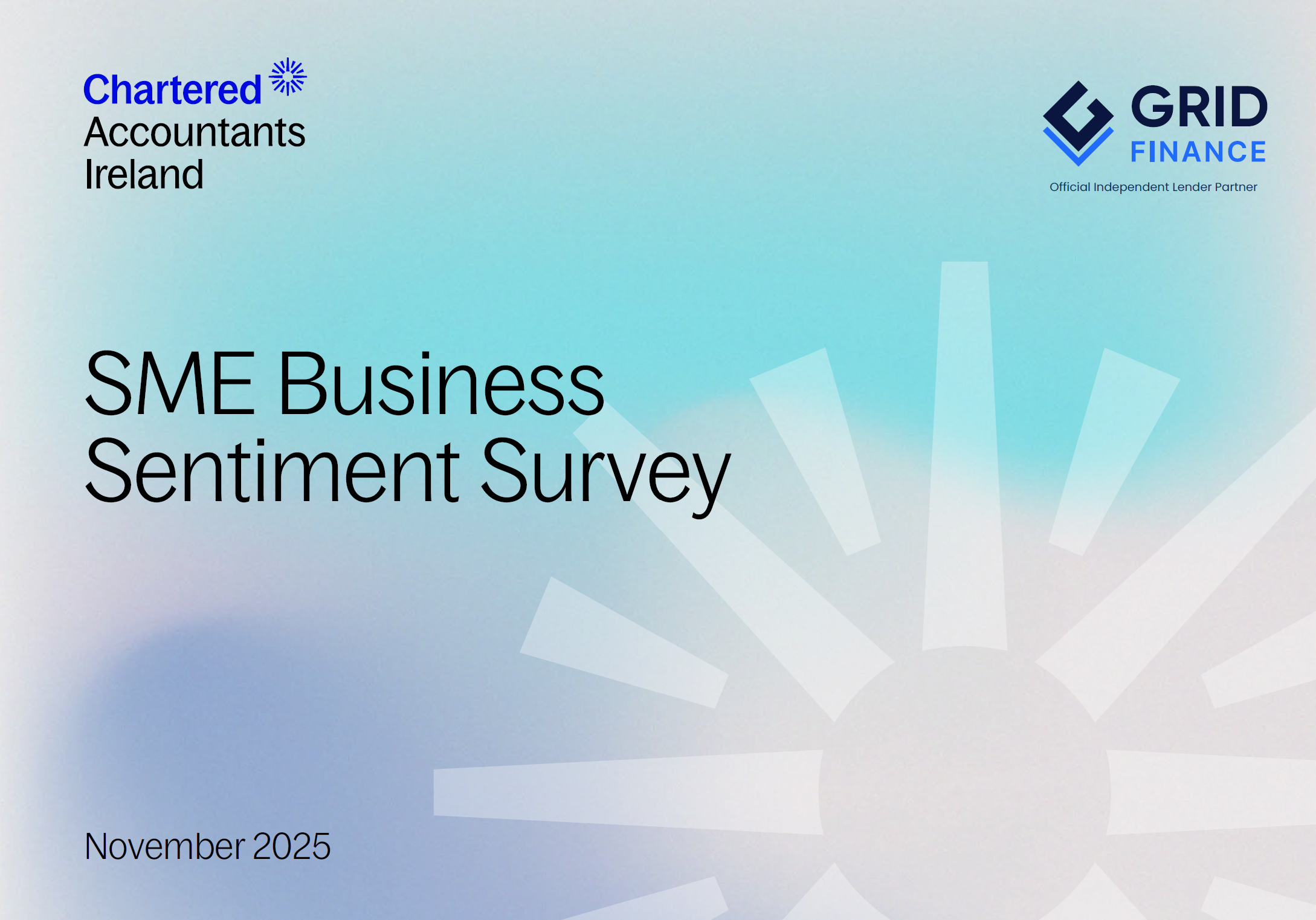 Chartered Accountants Ireland

GRID FINANCE
Official Independent Lender Partner

SME Business Sentiment Survey

November 2025